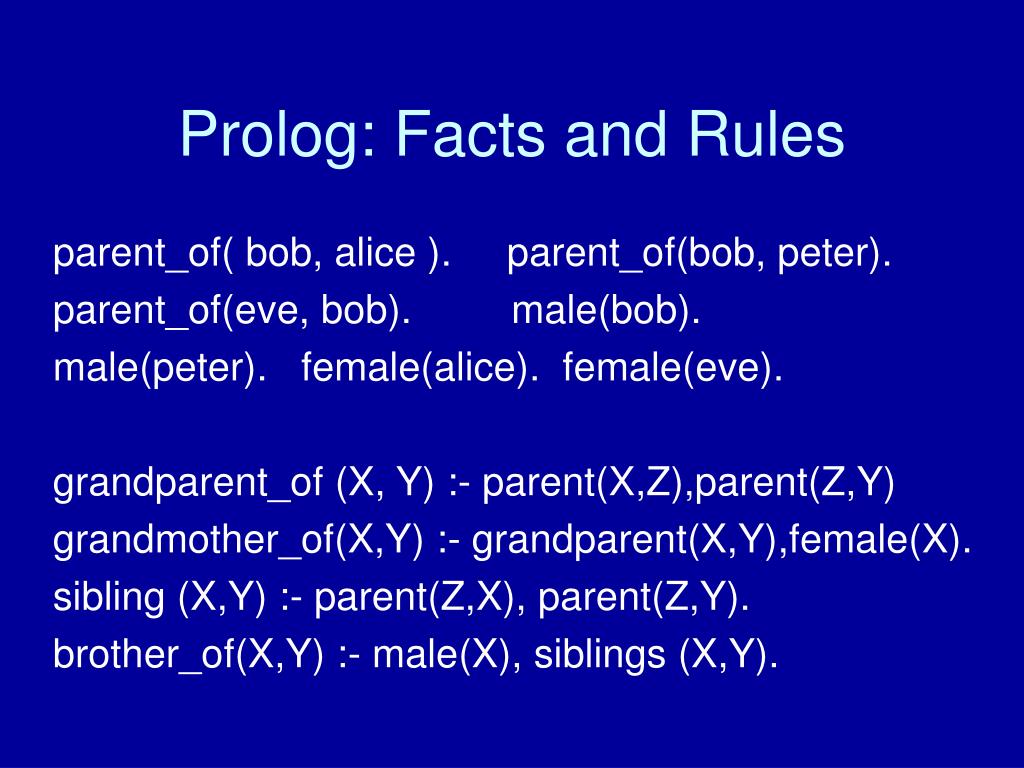 Prolog: Facts and Rules

parent_of( bob, alice ). parent_of(bob, peter).
parent_of(eve, bob). male(bob).
male(peter). female(alice). female(eve).

grandparent_of (X, Y) :- parent(X,Z),parent(Z,Y)
grandmother_of(X,Y) :- grandparent(X,Y),female(X).
sibling (X,Y) :- parent(Z,X), parent(Z,Y).
brother_of(X,Y) :- male(X), siblings (X,Y).